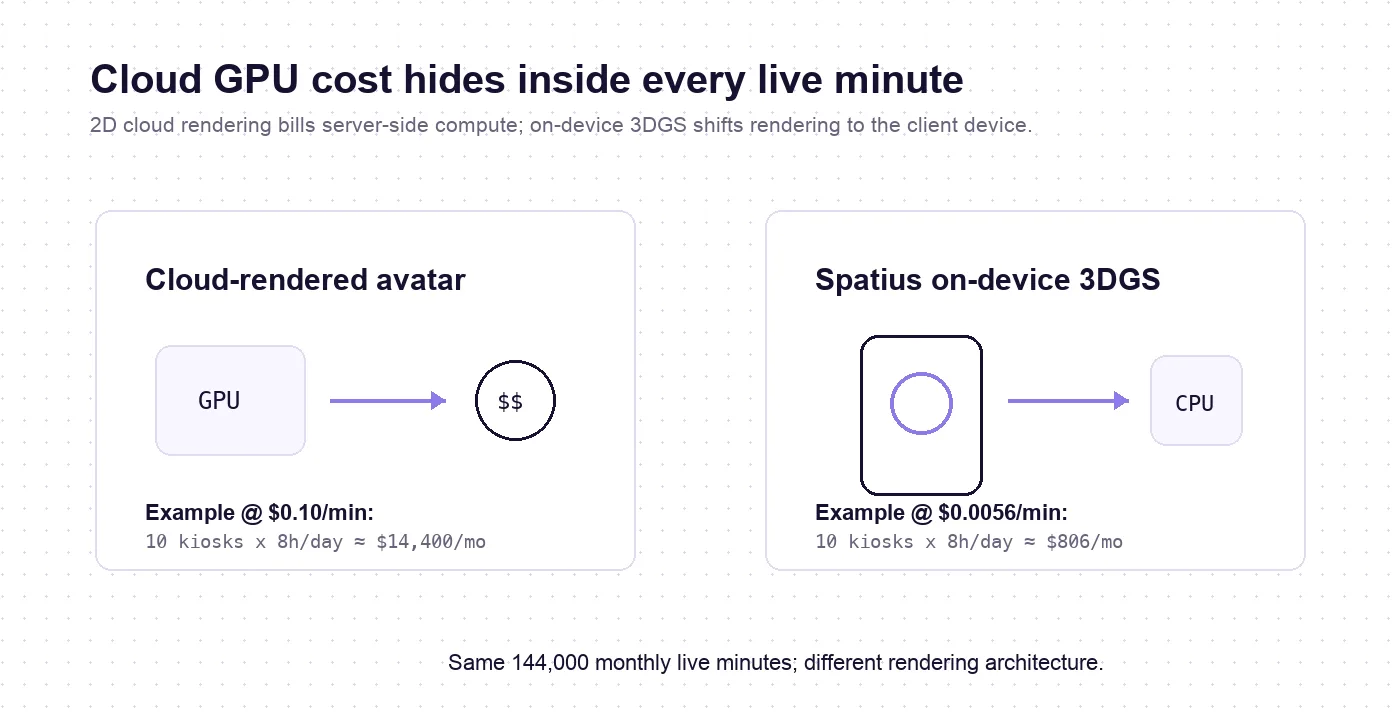 Cloud GPU cost hides inside every live minute

2D cloud rendering bills server-side compute; on-device 3DGS shifts rendering to the client device.

Cloud-rendered avatar

GPU

$$

Example @ $0.10/min:
10 kiosks x 8h/day ≈ $14,400/mo

Spatius on-device 3DGS

CPU

Example @ $0.0056/min:
10 kiosks x 8h/day ≈ $806/mo

Same 144,000 monthly live minutes; different rendering architecture.